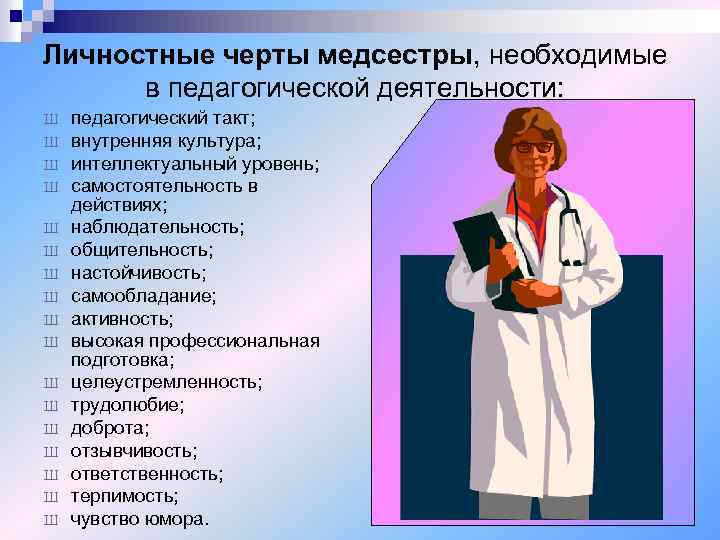 Личностные черты медсестры, необходимые в педагогической деятельности:

Ш педагогический такт;
Ш внутренняя культура;
Ш интеллектуальный уровень;
Ш самостоятельность в действиях;
Ш наблюдательность;
Ш общительность;
Ш настойчивость;
Ш самообладание;
Ш активность;
Ш высокая профессиональная подготовка;
Ш целеустремленность;
Ш трудолюбие;
Ш доброта;
Ш отзывчивость;
Ш ответственность;
Ш терпимость;
Ш чувство юмора.